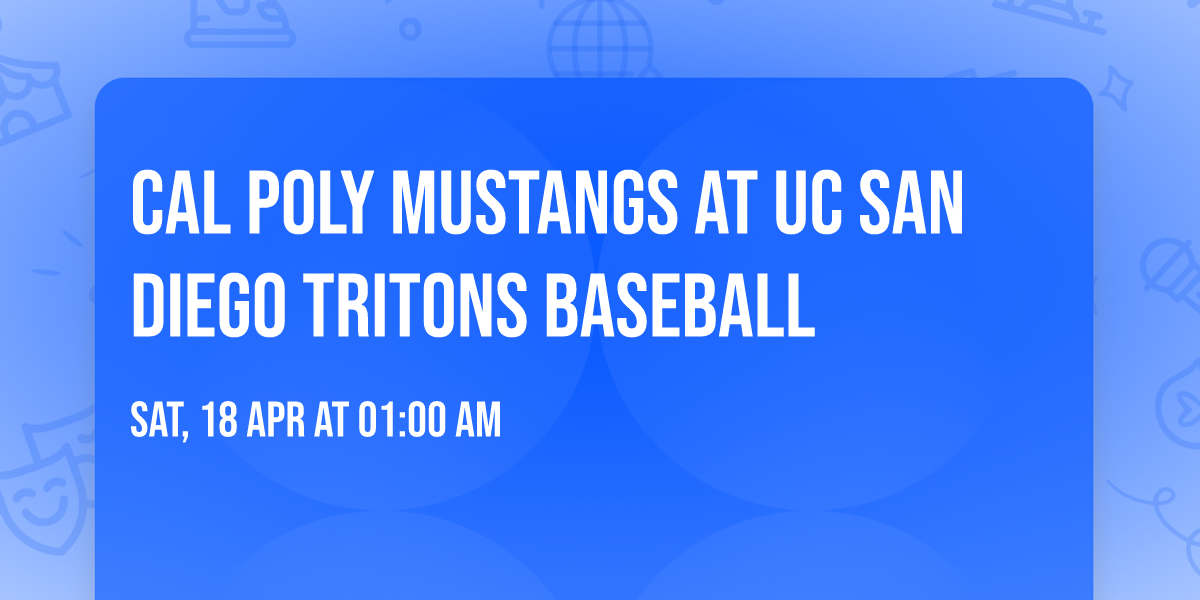 CAL POLY MUSTANGS AT UC SAN DIEGO TRITONS BASEBALL

SAT, 18 APR AT 01:00 AM